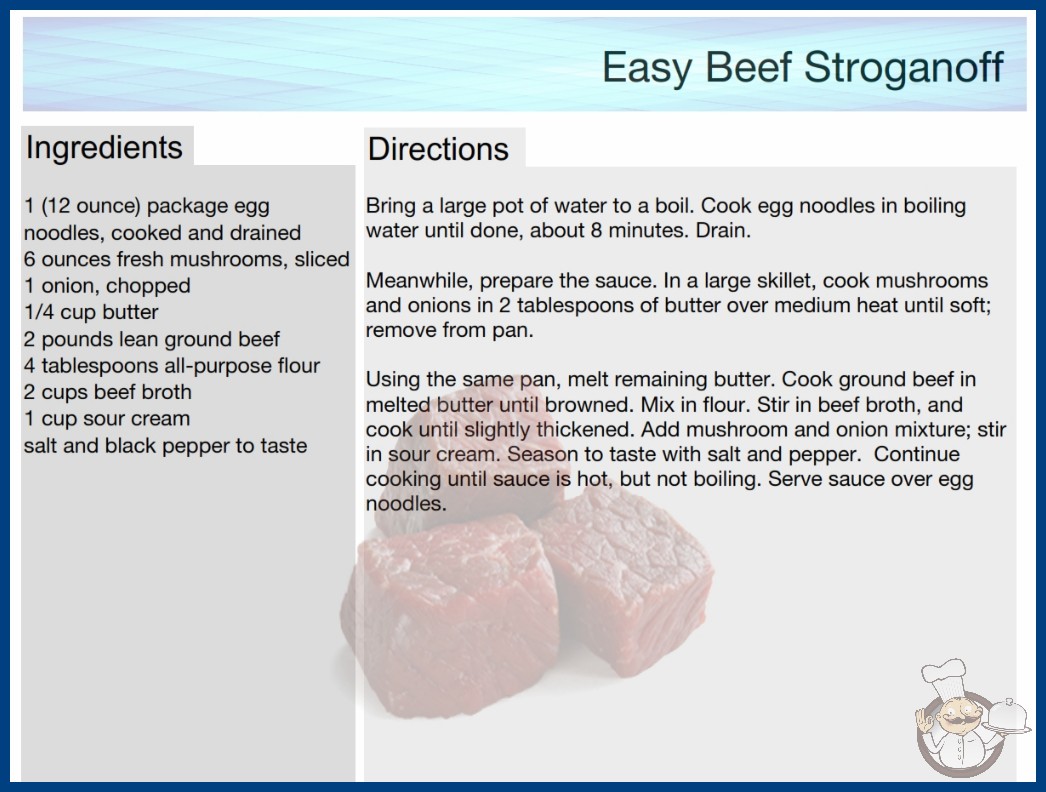 Easy Beef Stroganoff

Ingredients

1 (12 ounce) package egg noodles, cooked and drained
6 ounces fresh mushrooms, sliced
1 onion, chopped
1/4 cup butter
2 pounds lean ground beef
4 tablespoons all-purpose flour
2 cups beef broth
1 cup sour cream
salt and black pepper to taste

Directions

Bring a large pot of water to a boil. Cook egg noodles in boiling water until done, about 8 minutes. Drain.

Meanwhile, prepare the sauce. In a large skillet, cook mushrooms and onions in 2 tablespoons of butter over medium heat until soft; remove from pan.

Using the same pan, melt remaining butter. Cook ground beef in melted butter until browned. Mix in flour. Stir in beef broth, and cook until slightly thickened. Add mushroom and onion mixture; stir in sour cream. Season to taste with salt and pepper. Continue cooking until sauce is hot, but not boiling. Serve sauce over egg noodles.